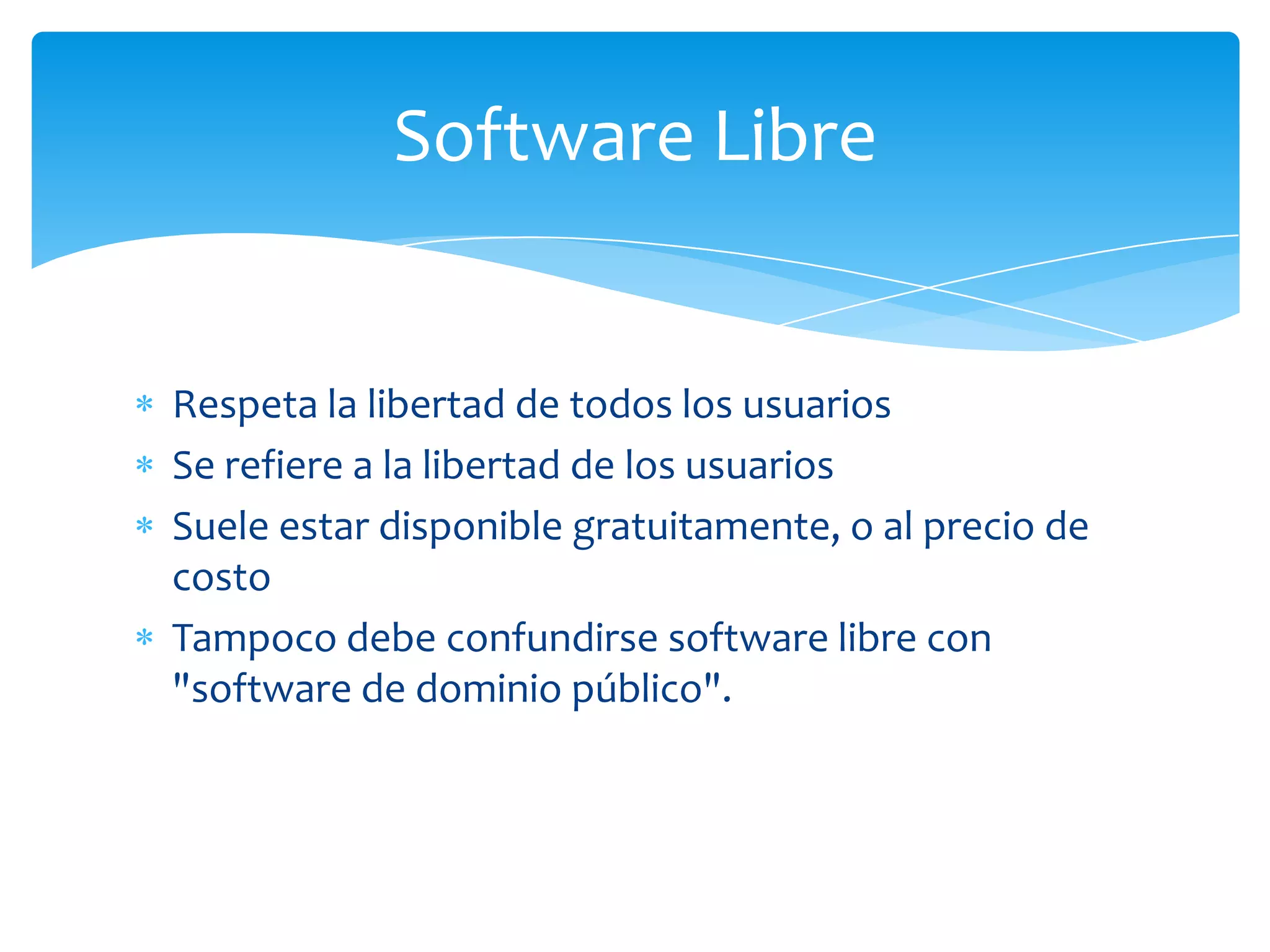 Software Libre

* Respeta la libertad de todos los usuarios
* Se refiere a la libertad de los usuarios
* Suele estar disponible gratuitamente, o al precio de costo
* Tampoco debe confundirse software libre con "software de dominio público".